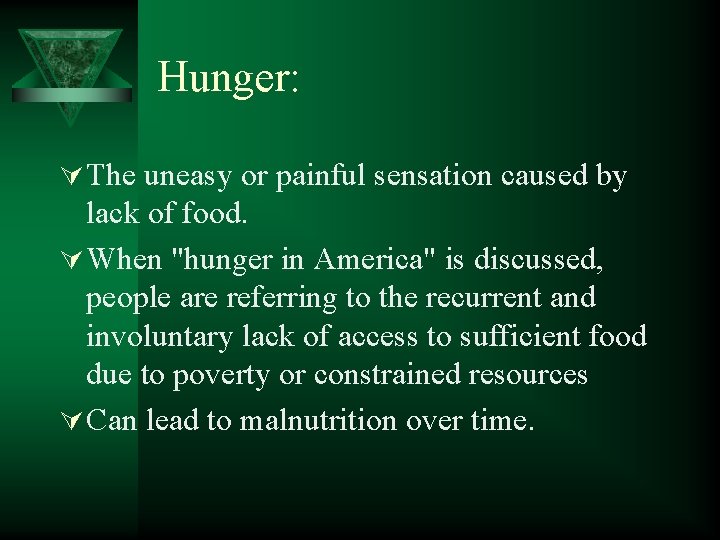 Hunger:

The uneasy or painful sensation caused by lack of food.

When "hunger in America" is discussed, people are referring to the recurrent and involuntary lack of access to sufficient food due to poverty or constrained resources

Can lead to malnutrition over time.